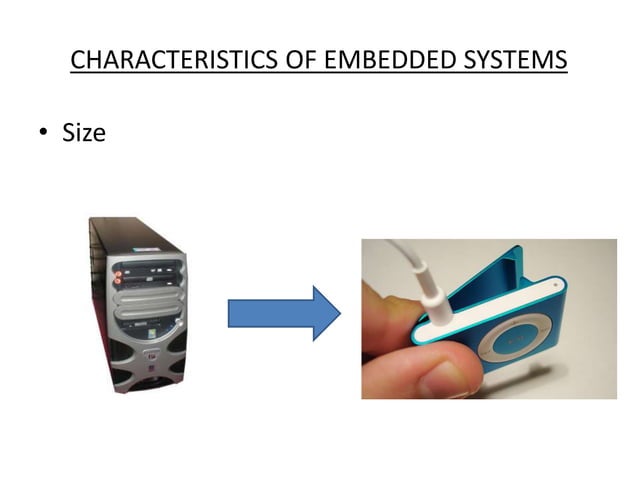 CHARACTERISTICS OF EMBEDDED SYSTEMS

• Size